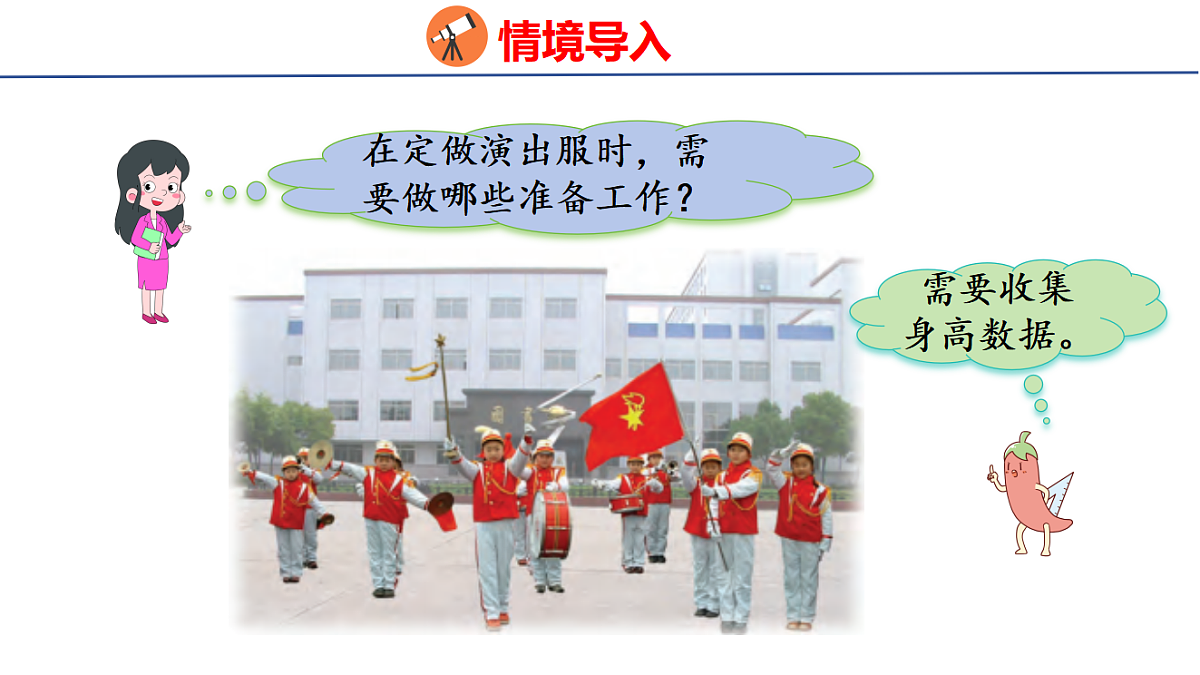 情境导入

在定做演出服时，需要做哪些准备工作？

需要收集身高数据。